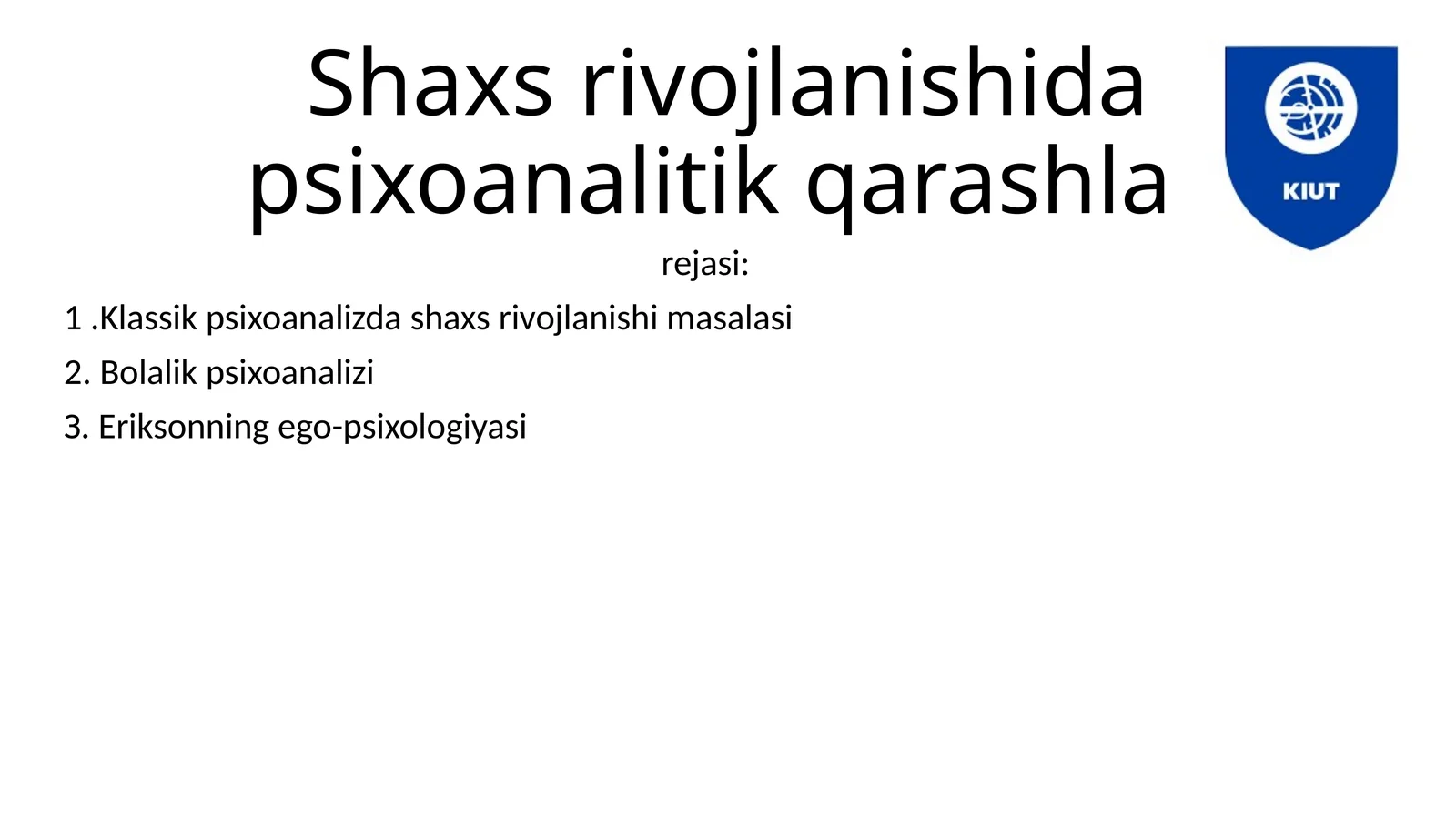 Shaxs rivojlanishida psixoanalitik qarashla

KIUT

rejasi:

1 .Klassik psixoanalizda shaxs rivojlanishi masalasi

2. Bolalik psixoanalizi

3. Eriksonning ego-psixologiyasi